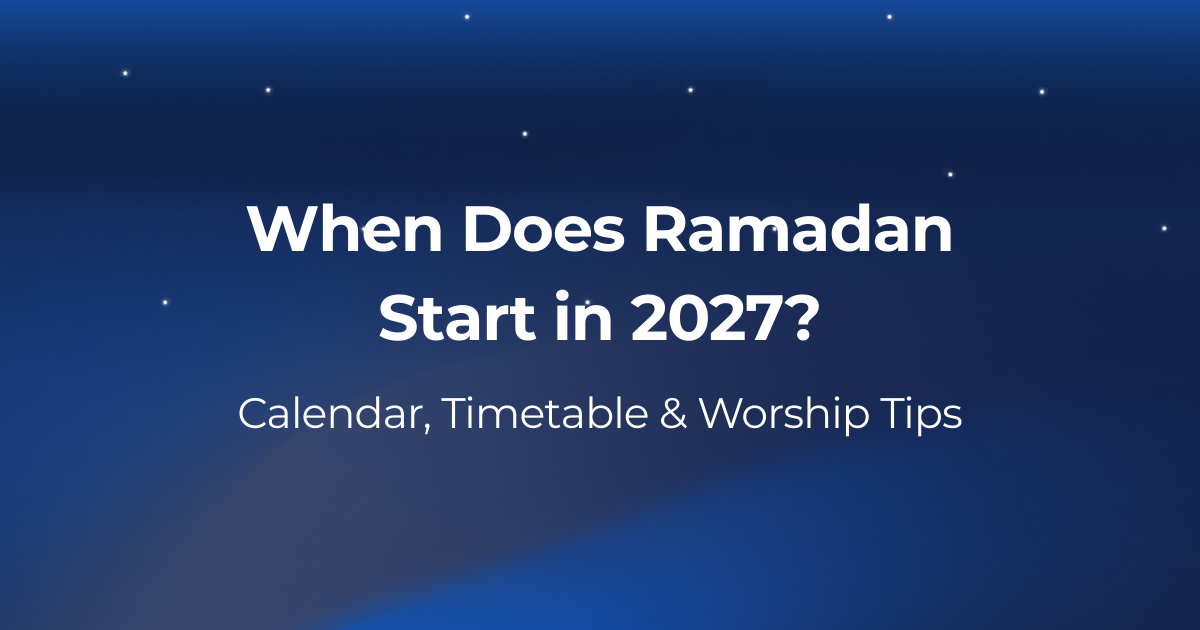 When Does Ramadan Start in 2027?

Calendar, Timetable & Worship Tips